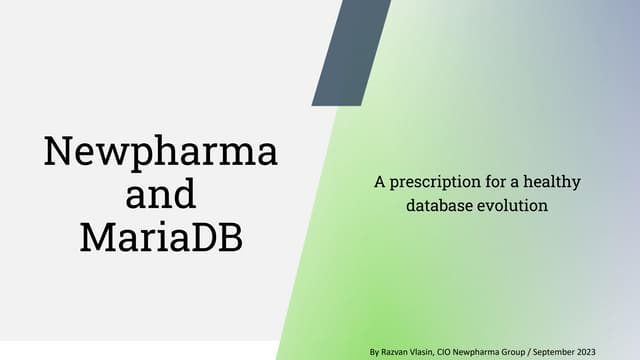 Newpharma and MariaDB

A prescription for a healthy database evolution

By Razvan Vlasin, CIO Newpharma Group / September 2023